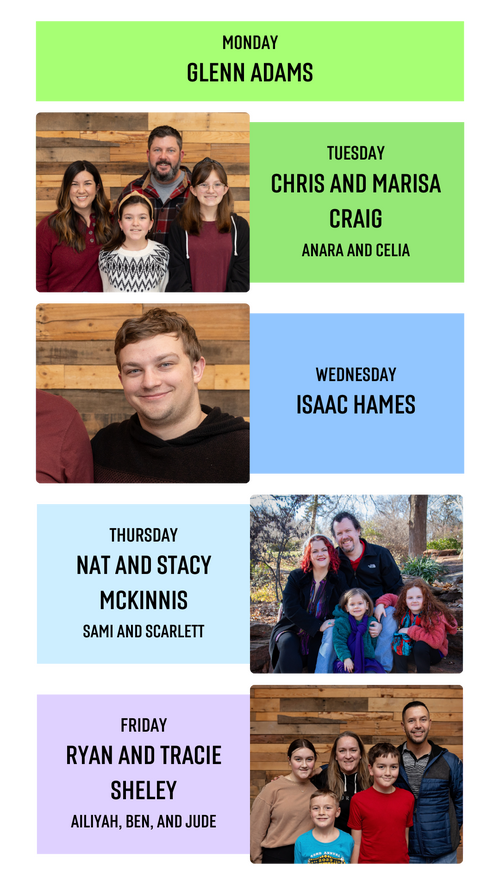 MONDAY
GLENN ADAMS

TUESDAY
CHRIS AND MARISA CRAIG
ANARA AND CELIA

WEDNESDAY
ISAAC HAMES

THURSDAY
NAT AND STACY MCKINNIS
SAMI AND SCARLETT

FRIDAY
RYAN AND TRACIE SHELEY
AILIYAH, BEN, AND JUDE